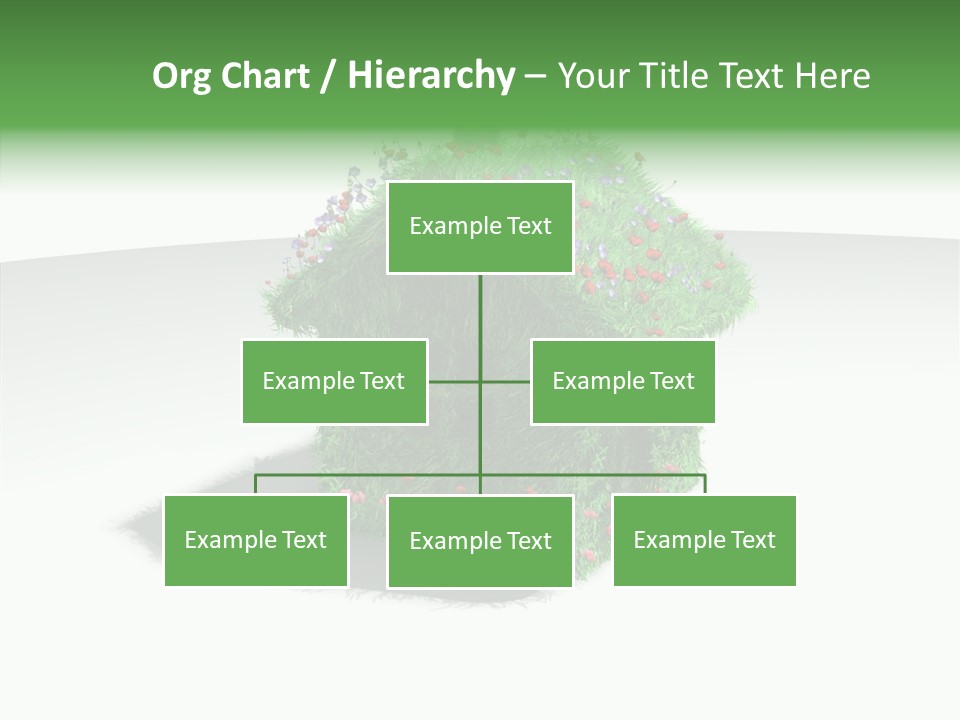 Org Chart / Hierarchy – Your Title Text Here

Example Text

Example Text

Example Text

Example Text

Example Text

Example Text